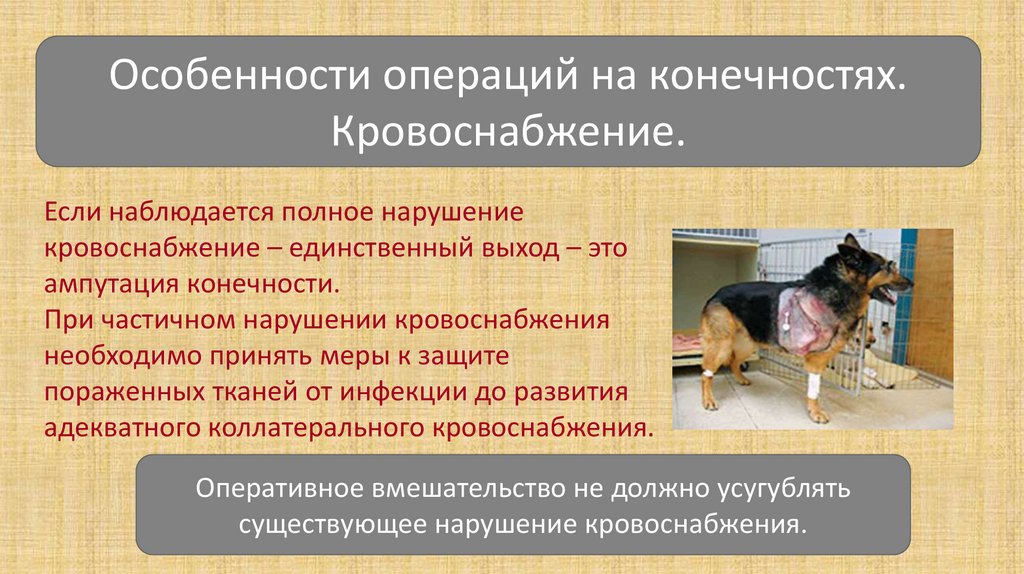 Особенности операций на конечностях. Кровоснабжение.

Если наблюдается полное нарушение кровоснабжение – единственный выход – это ампутация конечности.
При частичном нарушении кровоснабжения необходимо принять меры к защите пораженных тканей от инфекции до развития адекватного коллатерального кровоснабжения.

Оперативное вмешательство не должно усугублять существующее нарушение кровоснабжения.